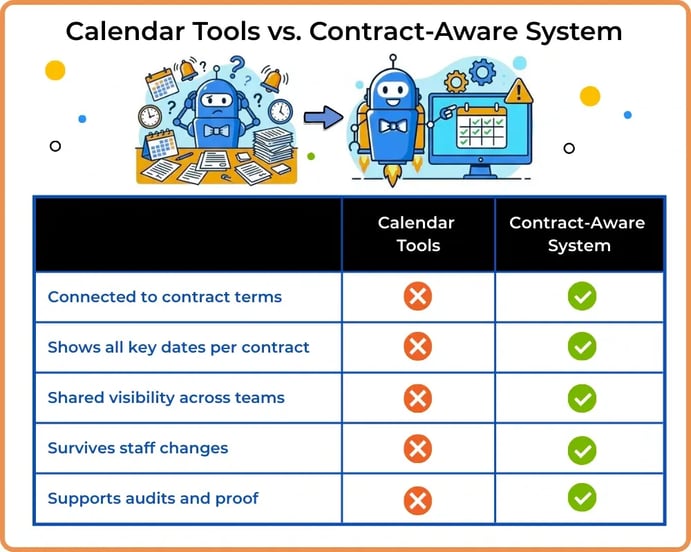 Calendar Tools vs. Contract-Aware System

| | Calendar Tools | Contract-Aware System |
|---|---|---|
| Connected to contract terms | ✗ | ✓ |
| Shows all key dates per contract | ✗ | ✓ |
| Shared visibility across teams | ✗ | ✓ |
| Survives staff changes | ✗ | ✓ |
| Supports audits and proof | ✗ | ✓ |